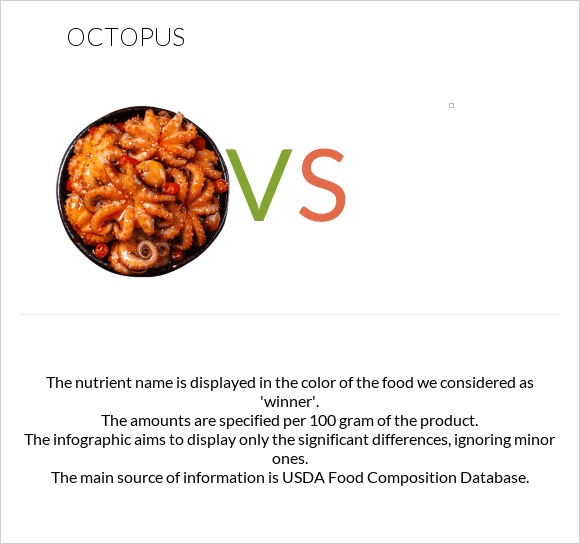 OCTOPUS

VS

The nutrient name is displayed in the color of the food we considered as 'winner'.
The amounts are specified per 100 gram of the product.
The infographic aims to display only the significant differences, ignoring minor ones.
The main source of information is USDA Food Composition Database.